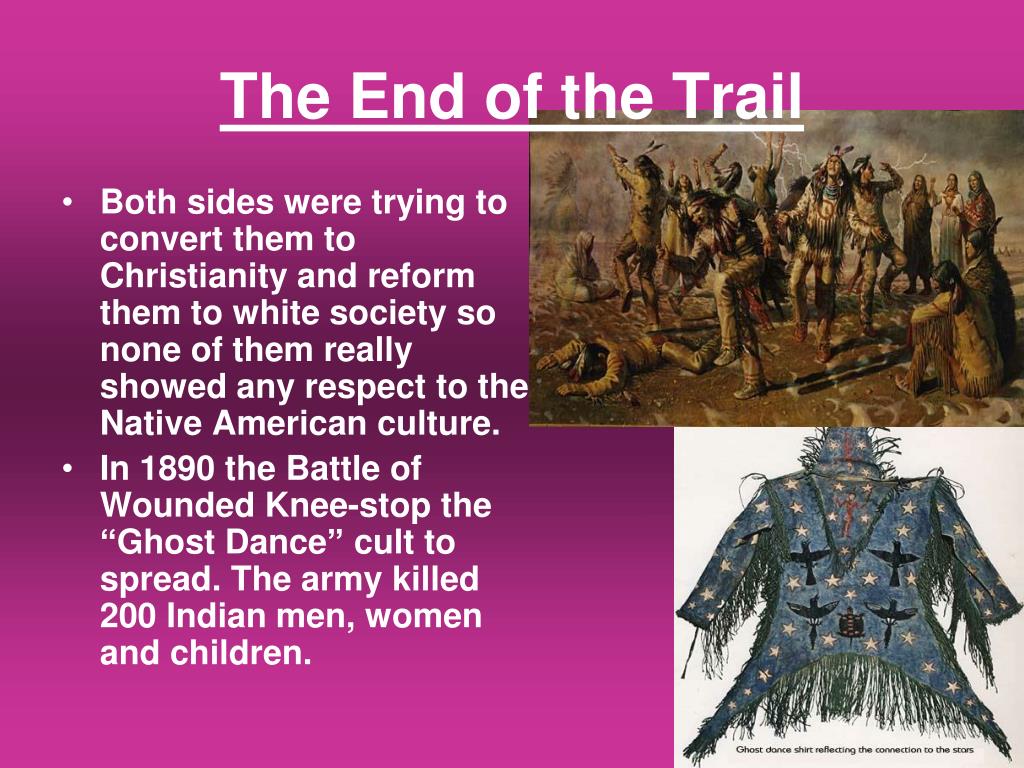 The End of the Trail

• Both sides were trying to convert them to Christianity and reform them to white society so none of them really showed any respect to the Native American culture.
• In 1890 the Battle of Wounded Knee-stop the “Ghost Dance” cult to spread. The army killed 200 Indian men, women and children.

Ghost dance shirt reflecting the connection to the stars